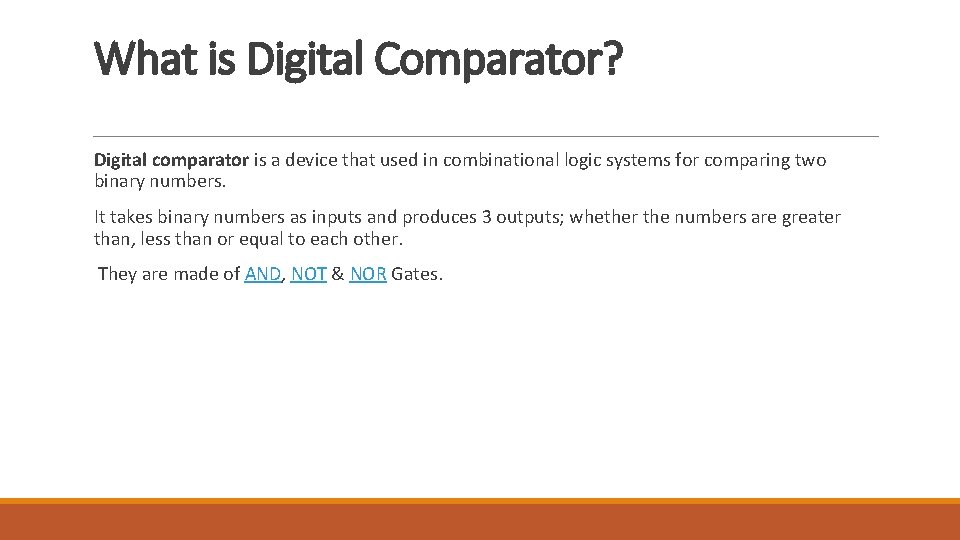 What is Digital Comparator?

Digital comparator is a device that used in combinational logic systems for comparing two binary numbers.

It takes binary numbers as inputs and produces 3 outputs; whether the numbers are greater than, less than or equal to each other.

They are made of AND, NOT & NOR Gates.